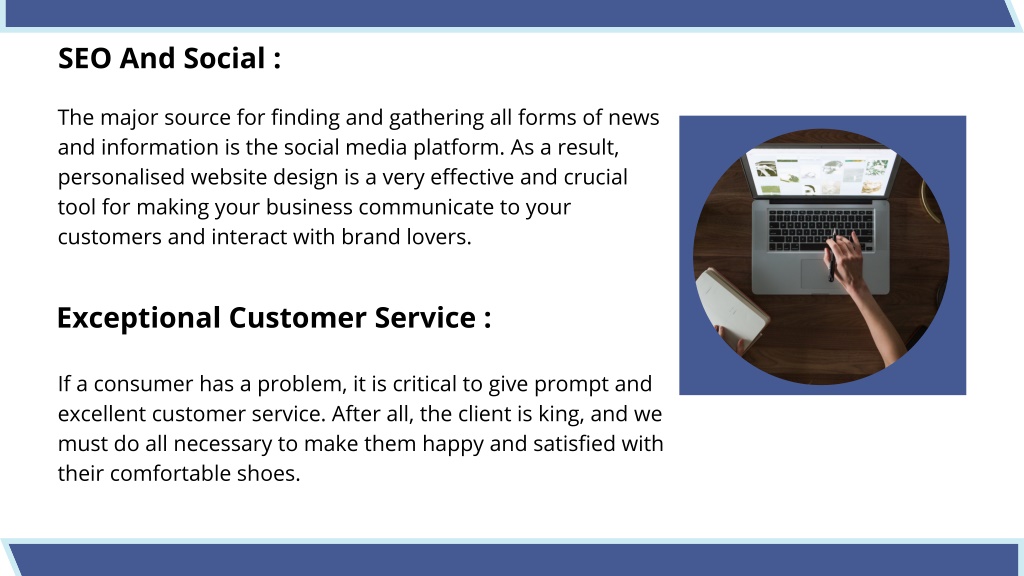 SEO And Social :

The major source for finding and gathering all forms of news and information is the social media platform. As a result, personalised website design is a very effective and crucial tool for making your business communicate to your customers and interact with brand lovers.

Exceptional Customer Service :

If a consumer has a problem, it is critical to give prompt and excellent customer service. After all, the client is king, and we must do all necessary to make them happy and satisfied with their comfortable shoes.